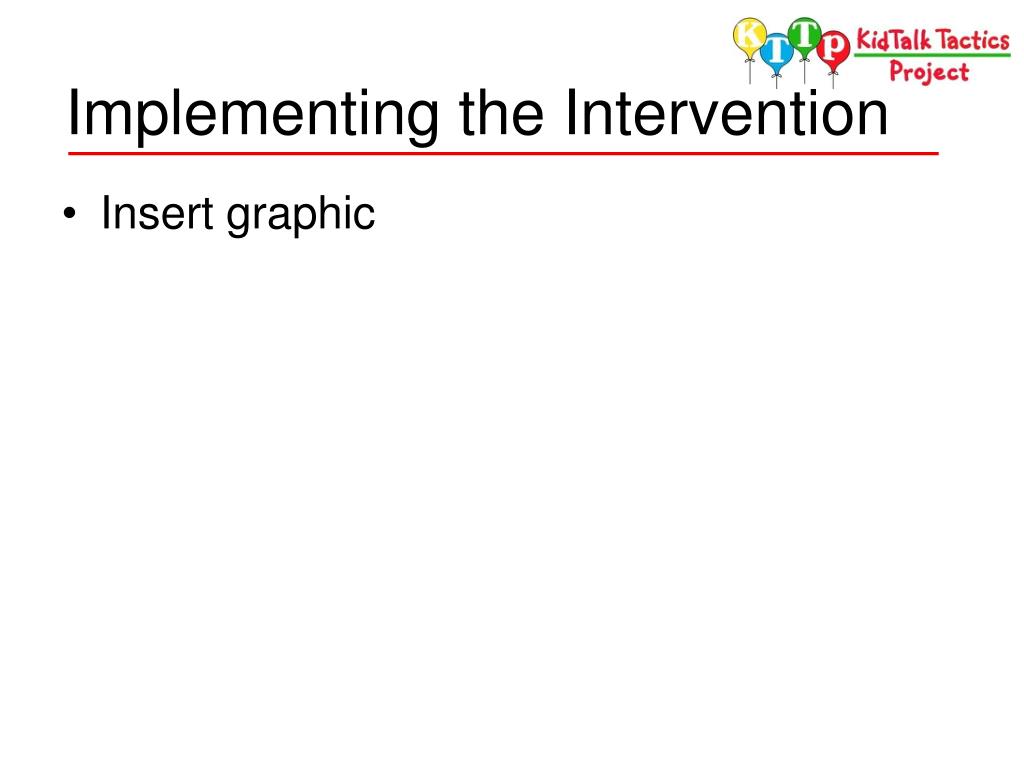 K T T P KidTalk Tactics Project

Implementing the Intervention

• Insert graphic